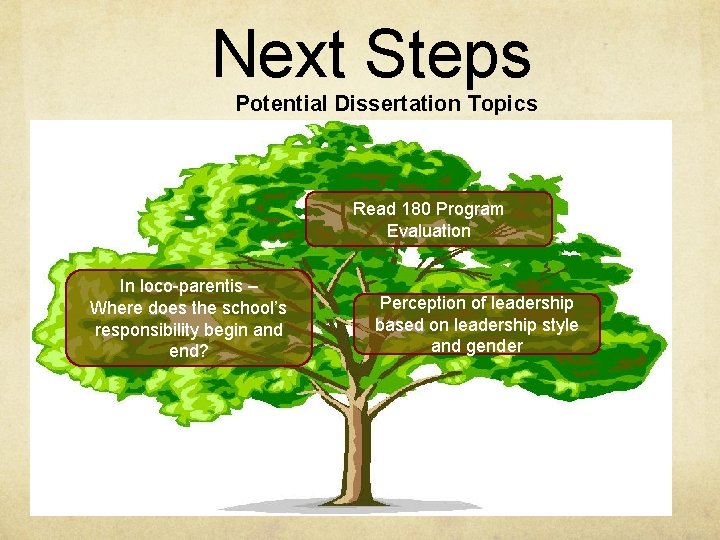 Next Steps

Potential Dissertation Topics

Read 180 Program Evaluation

In loco-parentis – Where does the school's responsibility begin and end?

Perception of leadership based on leadership style and gender